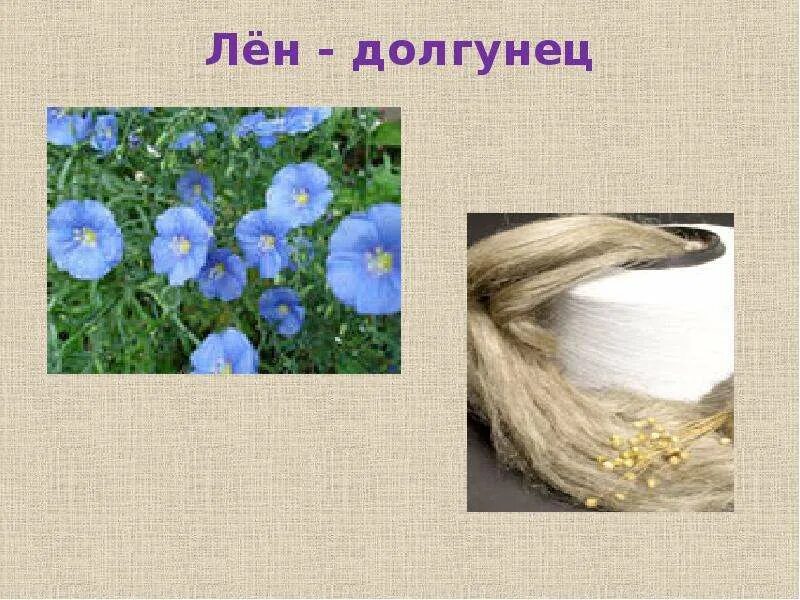 Лён - долгунец